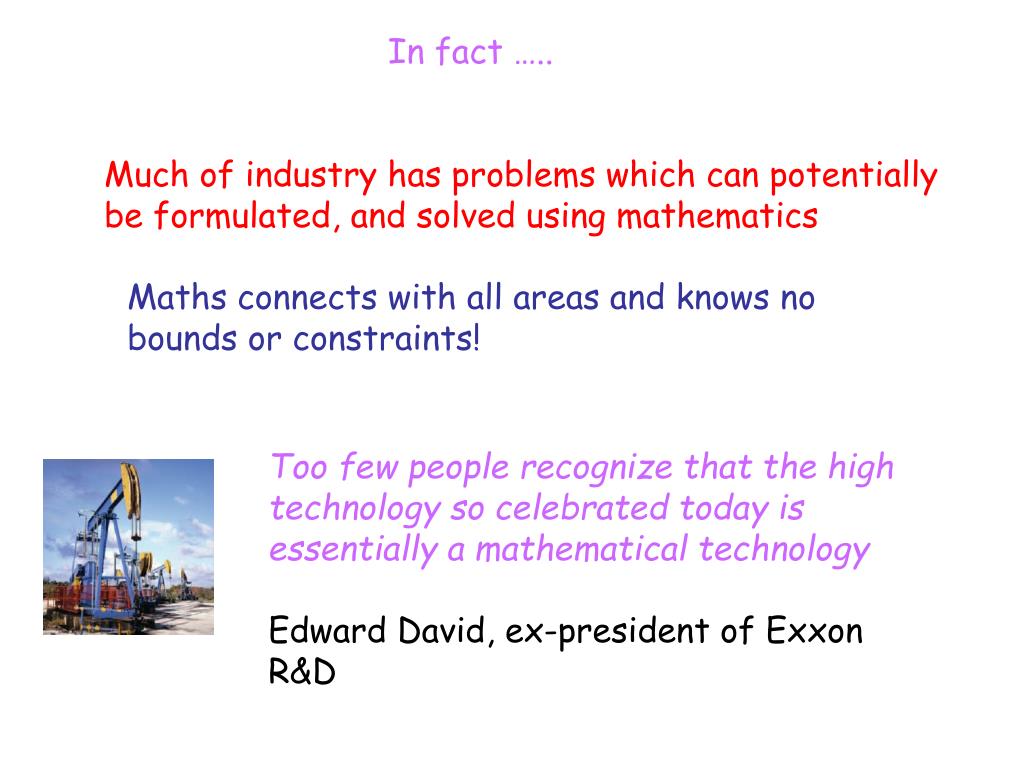 In fact …..

Much of industry has problems which can potentially be formulated, and solved using mathematics

Maths connects with all areas and knows no bounds or constraints!

Too few people recognize that the high technology so celebrated today is essentially a mathematical technology

Edward David, ex-president of Exxon R&D